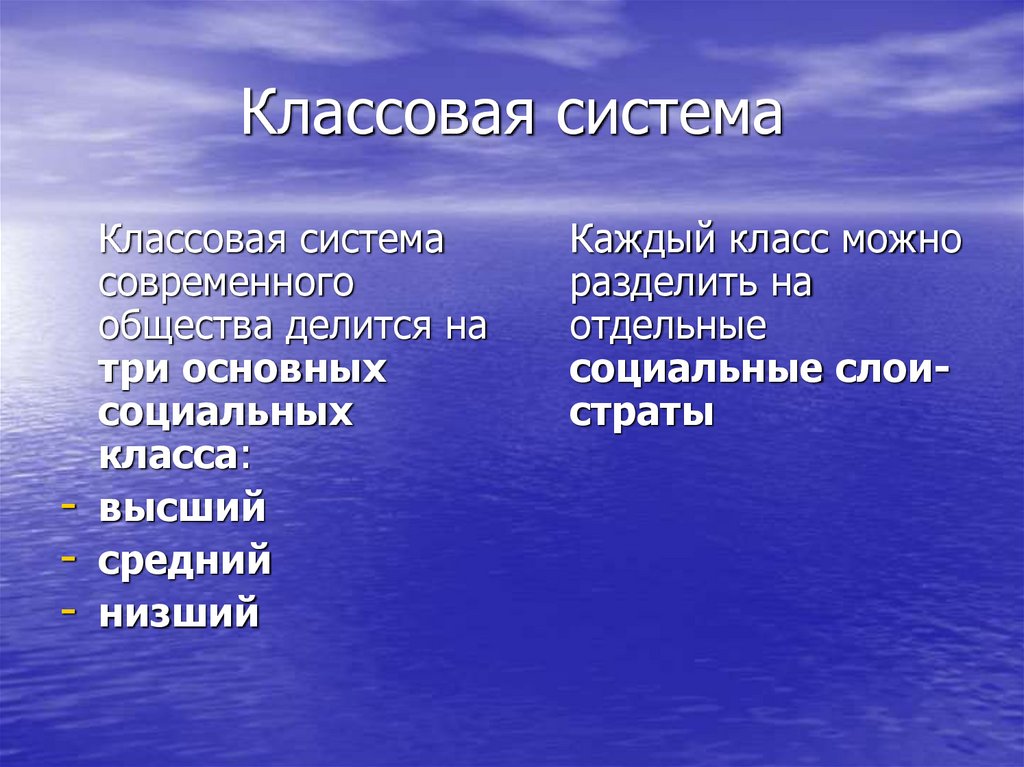 Классовая система

Классовая система современного общества делится на три основных социальных класса:
- высший
- средний
- низший

Каждый класс можно разделить на отдельные социальные слои-страты